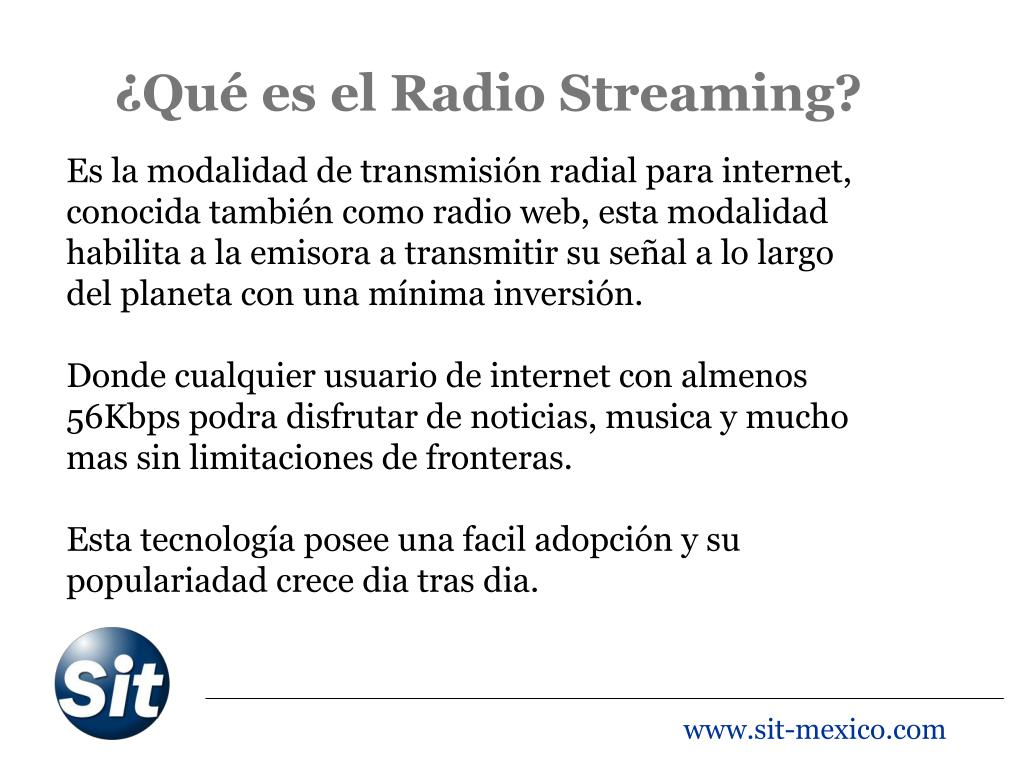 ¿Qué es el Radio Streaming?

Es la modalidad de transmisión radial para internet, conocida también como radio web, esta modalidad habilita a la emisora a transmitir su señal a lo largo del planeta con una mínima inversión.

Donde cualquier usuario de internet con almenos 56Kbps podra disfrutar de noticias, musica y mucho mas sin limitaciones de fronteras.

Esta tecnología posee una facil adopción y su populariadad crece dia tras dia.

Sit

www.sit-mexico.com